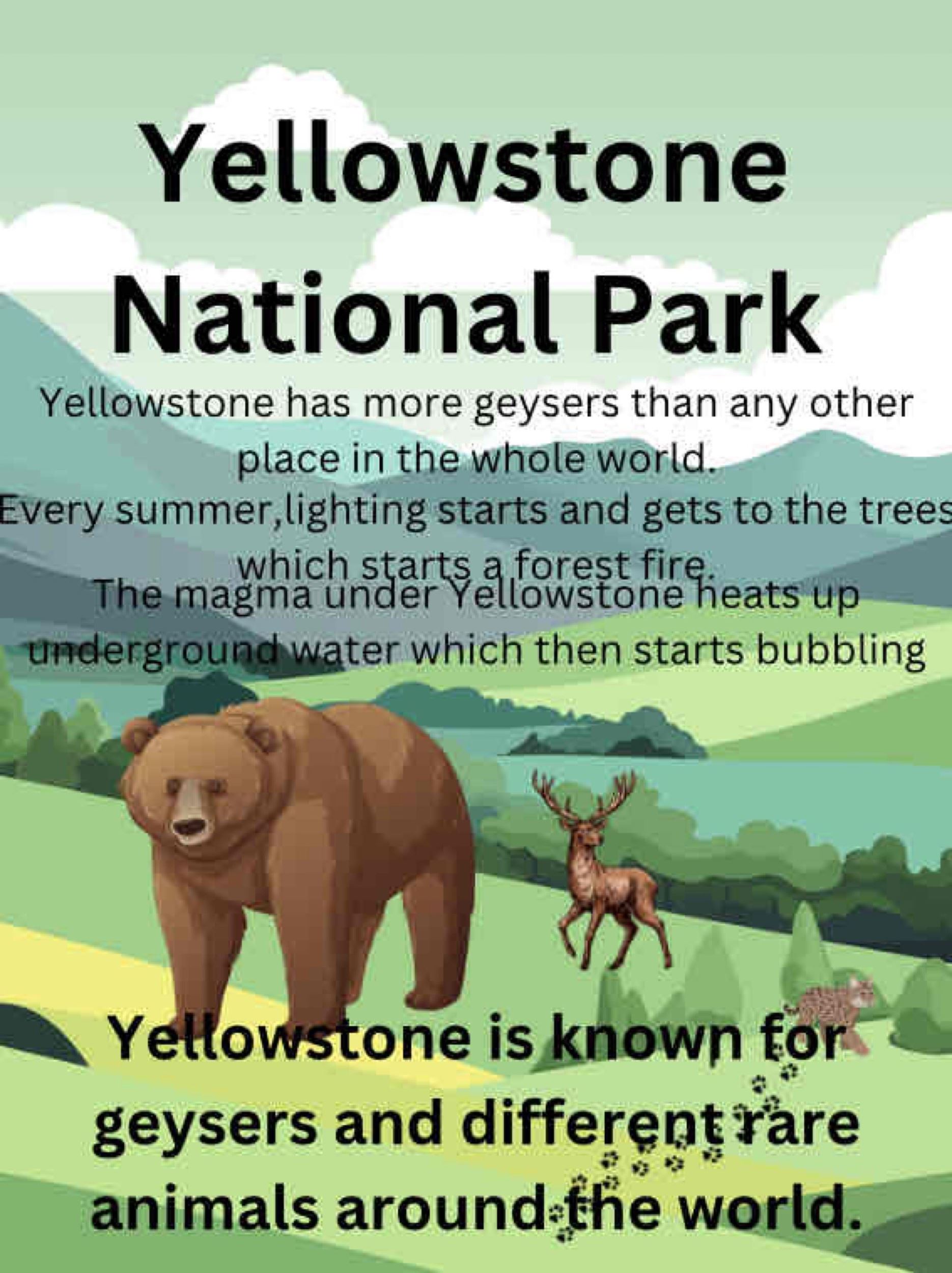 Yellowstone National Park

Yellowstone has more geysers than any other place in the whole world.

Every summer,lighting starts and gets to the trees which starts a forest fire.

The magma under Yellowstone heats up underground water which then starts bubbling

Yellowstone is known for geysers and different rare animals around the world.